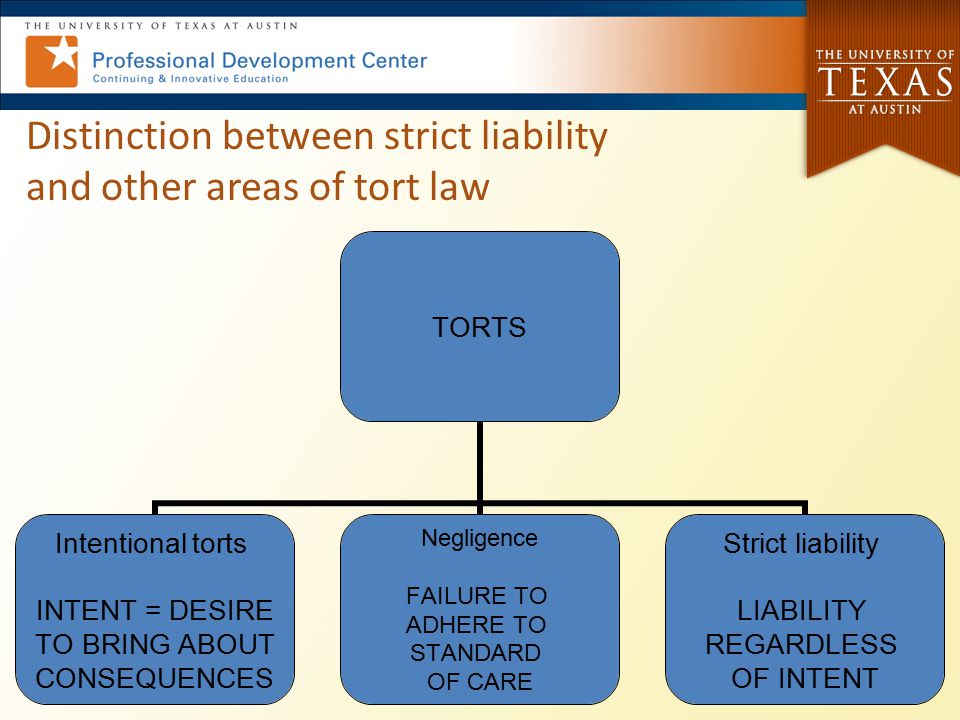 THE UNIVERSITY OF TEXAS AT AUSTIN
Professional Development Center
Continuing & Innovative Education

THE UNIVERSITY OF TEXAS AT AUSTIN

Distinction between strict liability and other areas of tort law

TORTS

Intentional torts

INTENT = DESIRE TO BRING ABOUT CONSEQUENCES

Negligence

FAILURE TO ADHERE TO STANDARD OF CARE

Strict liability

LIABILITY REGARDLESS OF INTENT